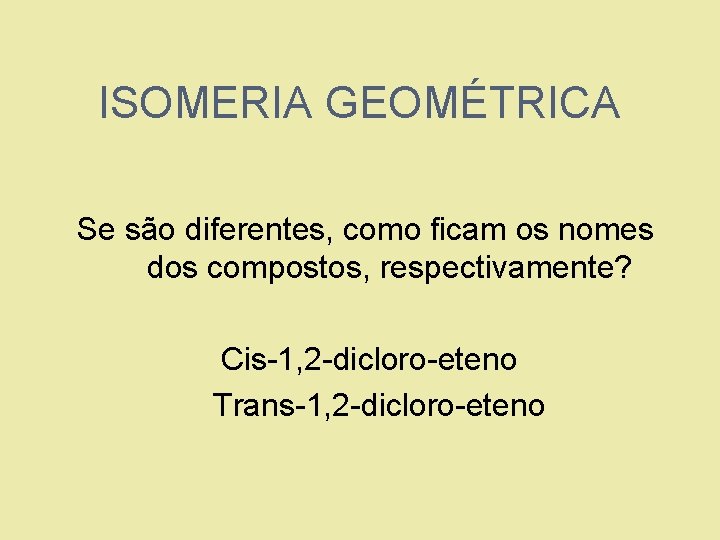 ISOMERIA GEOMÉTRICA

Se são diferentes, como ficam os nomes dos compostos, respectivamente?

Cis-1,2-dicloro-eteno

Trans-1,2-dicloro-eteno